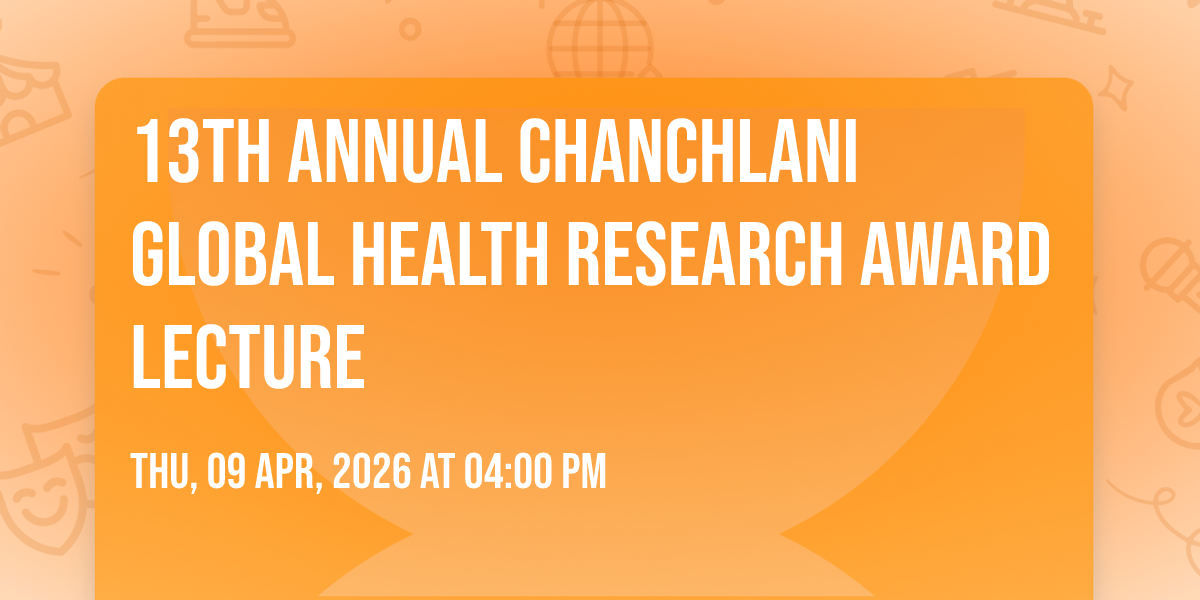 13TH ANNUAL CHANCHLANI GLOBAL HEALTH RESEARCH AWARD LECTURE

THU, 09 APR, 2026 AT 04:00 PM